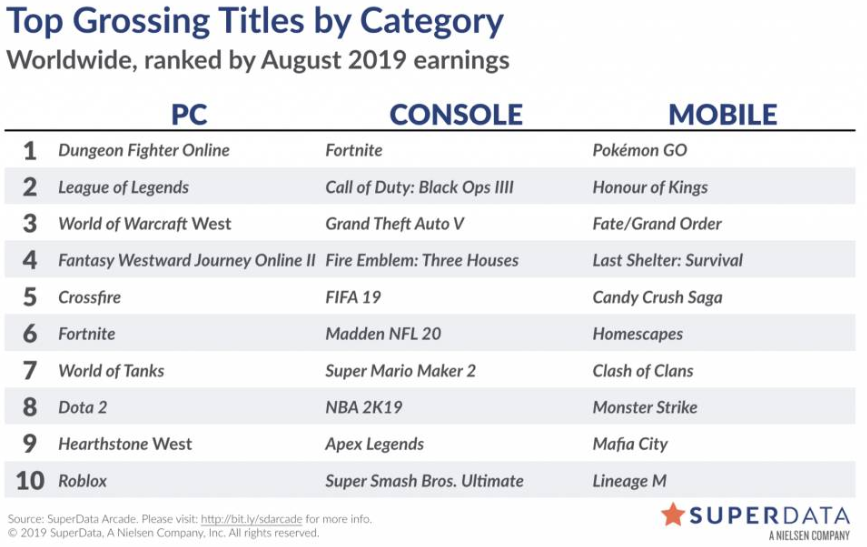 Top Grossing Titles by Category
Worldwide, ranked by August 2019 earnings

| | PC | CONSOLE | MOBILE |
|---|---|---|---|
| 1 | Dungeon Fighter Online | Fortnite | Pokémon GO |
| 2 | League of Legends | Call of Duty: Black Ops IIII | Honour of Kings |
| 3 | World of Warcraft West | Grand Theft Auto V | Fate/Grand Order |
| 4 | Fantasy Westward Journey Online II | Fire Emblem: Three Houses | Last Shelter: Survival |
| 5 | Crossfire | FIFA 19 | Candy Crush Saga |
| 6 | Fortnite | Madden NFL 20 | Homescapes |
| 7 | World of Tanks | Super Mario Maker 2 | Clash of Clans |
| 8 | Dota 2 | NBA 2K19 | Monster Strike |
| 9 | Hearthstone West | Apex Legends | Mafia City |
| 10 | Roblox | Super Smash Bros. Ultimate | Lineage M |

Source: SuperData Arcade. Please visit: http://bit.ly/sdarcade for more info.
© 2019 SuperData, A Nielsen Company, Inc. All rights reserved.

SUPERDATA
A NIELSEN COMPANY